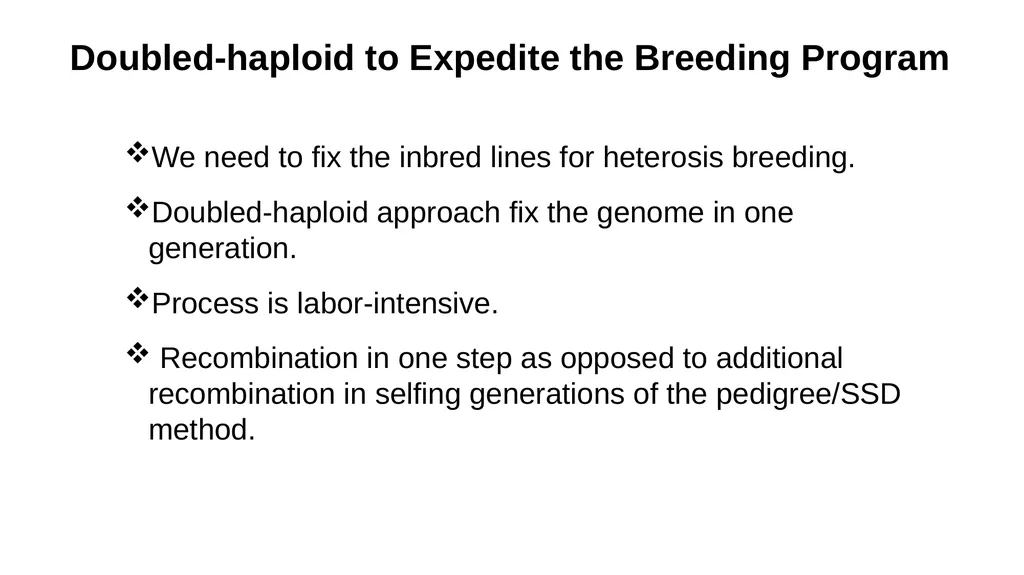 Doubled-haploid to Expedite the Breeding Program

❖We need to fix the inbred lines for heterosis breeding.

❖Doubled-haploid approach fix the genome in one generation.

❖Process is labor-intensive.

❖ Recombination in one step as opposed to additional recombination in selfing generations of the pedigree/SSD method.